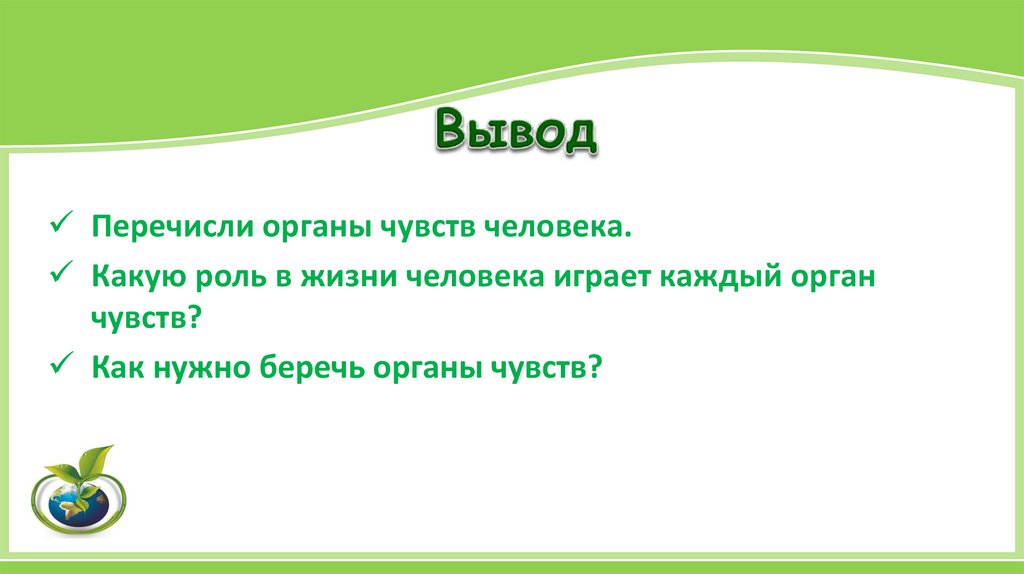 Вывод

✓ Перечисли органы чувств человека.

✓ Какую роль в жизни человека играет каждый орган чувств?

✓ Как нужно беречь органы чувств?